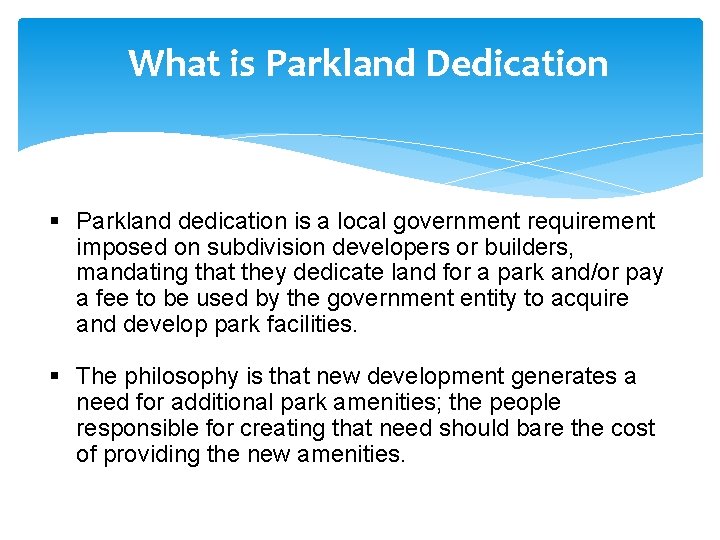 What is Parkland Dedication

▪ Parkland dedication is a local government requirement imposed on subdivision developers or builders, mandating that they dedicate land for a park and/or pay a fee to be used by the government entity to acquire and develop park facilities.

▪ The philosophy is that new development generates a need for additional park amenities; the people responsible for creating that need should bare the cost of providing the new amenities.